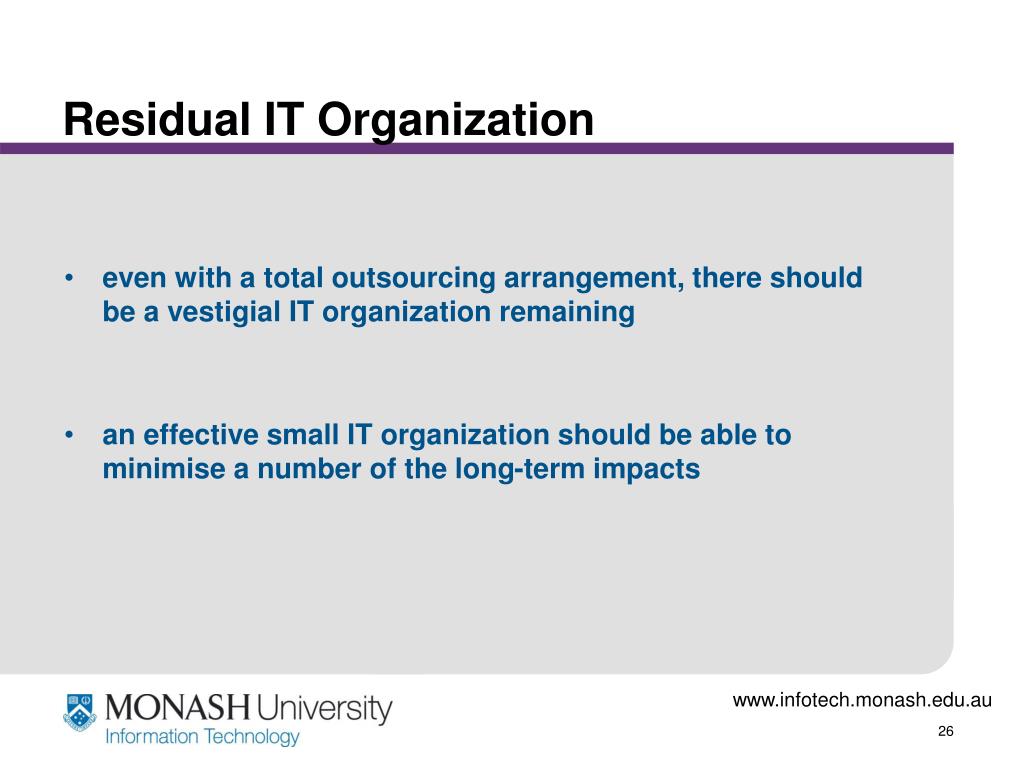 Residual IT Organization

• even with a total outsourcing arrangement, there should be a vestigial IT organization remaining

• an effective small IT organization should be able to minimise a number of the long-term impacts

MONASH University
Information Technology

www.infotech.monash.edu.au

26